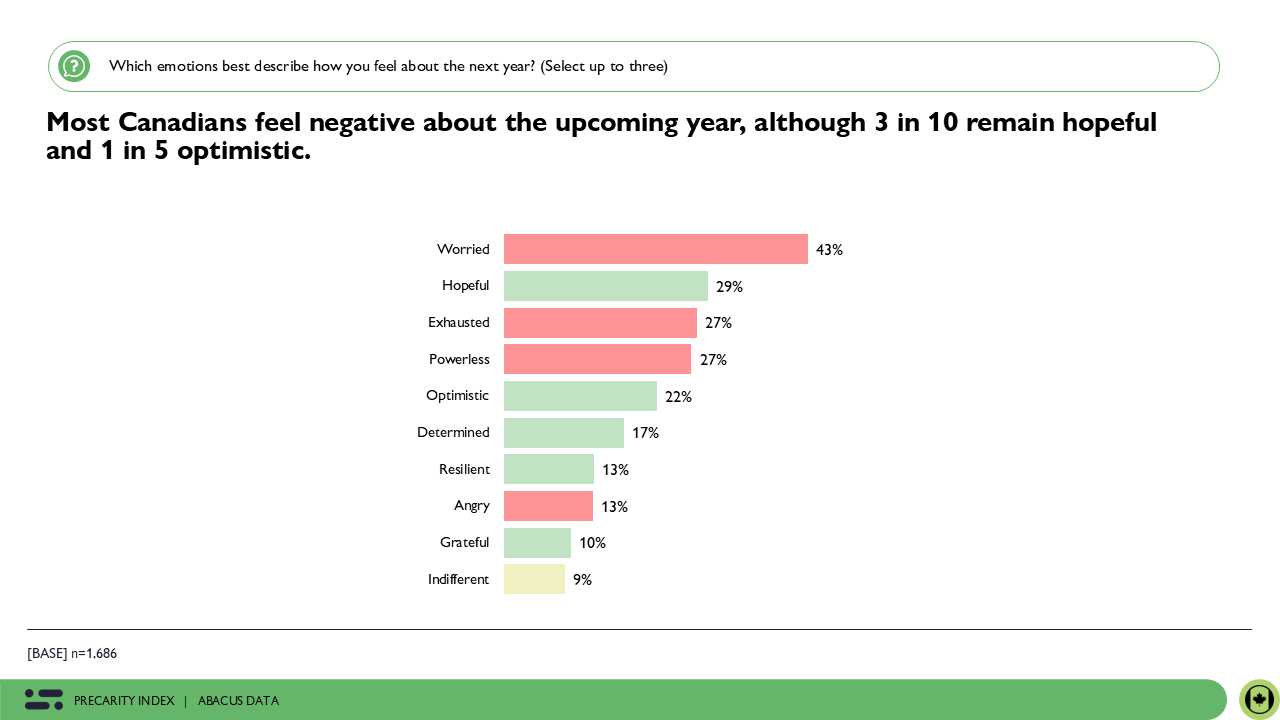 Which emotions best describe how you feel about the next year? (Select up to three)

Most Canadians feel negative about the upcoming year, although 3 in 10 remain hopeful and 1 in 5 optimistic.

Worried 43%
Hopeful 29%
Exhausted 27%
Powerless 27%
Optimistic 22%
Determined 17%
Resilient 13%
Angry 13%
Grateful 10%
Indifferent 9%

[BASE] n=1,686

PRECARITY INDEX | ABACUS DATA